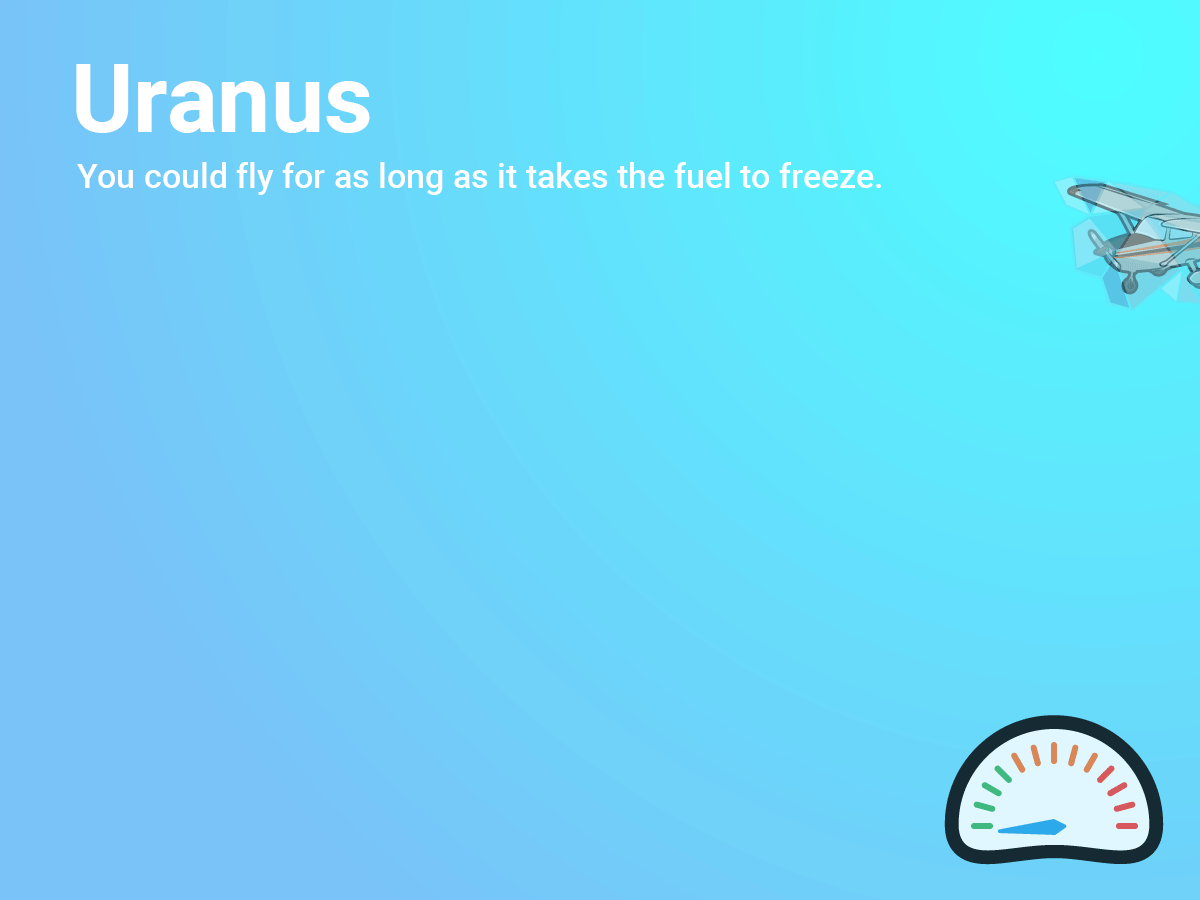 Uranus

You could fly for as long as it takes the fuel to freeze.